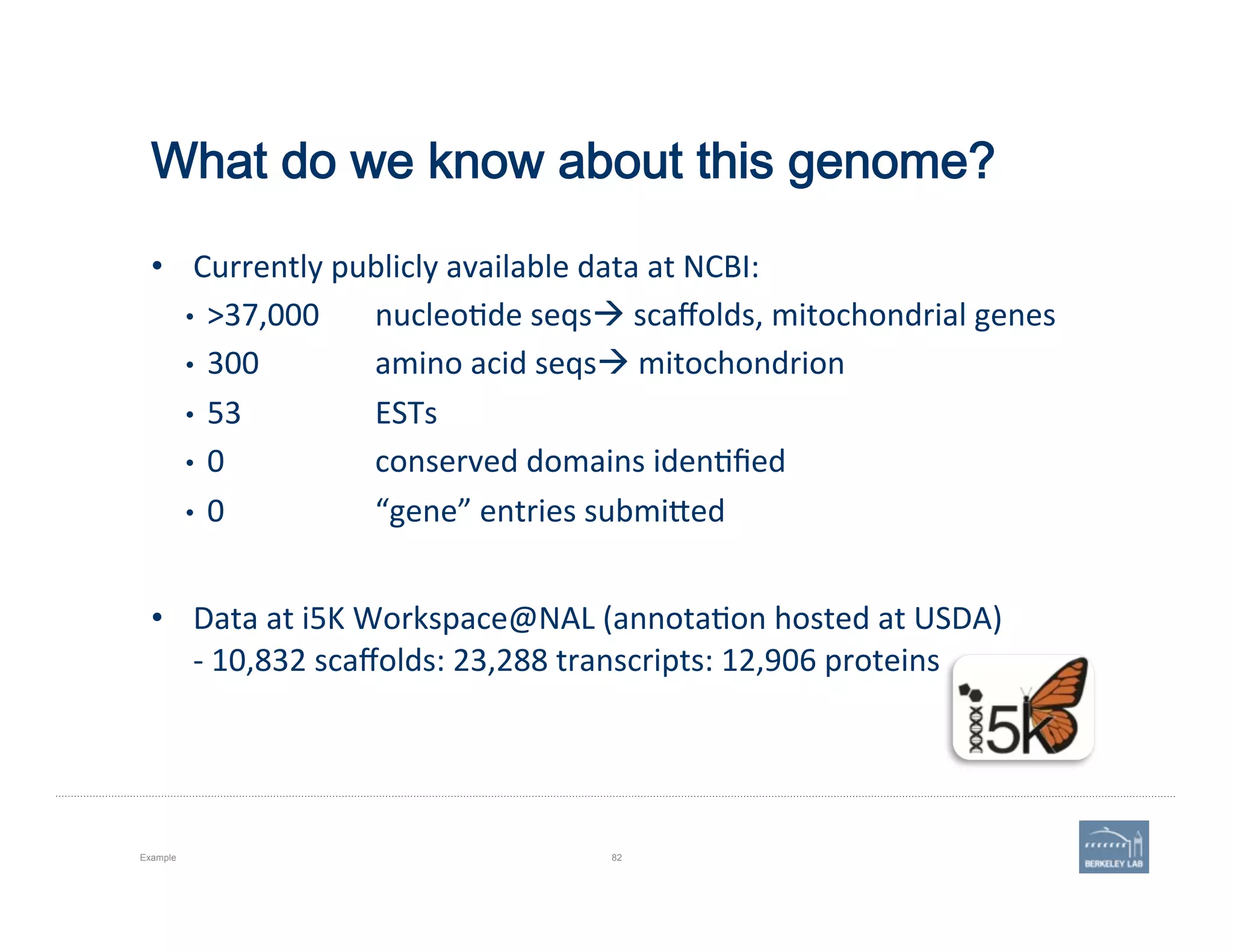 What do we know about this genome?

• Currently publicly available data at NCBI:
  • >37,000 nucleotide seqs→ scaffolds, mitochondrial genes
  • 300 amino acid seqs→ mitochondrion
  • 53 ESTs
  • 0 conserved domains identified
  • 0 “gene” entries submitted

• Data at i5K Workspace@NAL (annotation hosted at USDA)
- 10,832 scaffolds: 23,288 transcripts: 12,906 proteins

i5K

Example

82

BERKELEY LAB